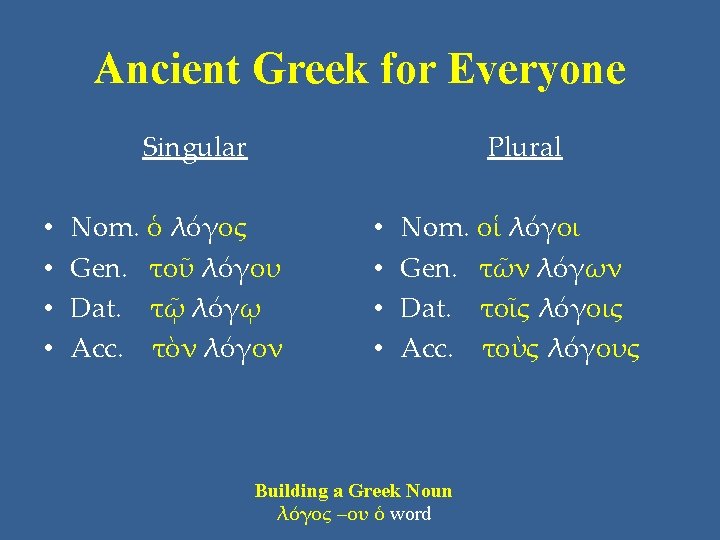 Ancient Greek for Everyone

Singular

• Nom. ὁ λόγος
• Gen. τοῦ λόγου
• Dat. τῷ λόγῳ
• Acc. τὸν λόγον

Plural

• Nom. οἱ λόγοι
• Gen. τῶν λόγων
• Dat. τοῖς λόγοις
• Acc. τοὺς λόγους

Building a Greek Noun
λόγος –ου ὁ word